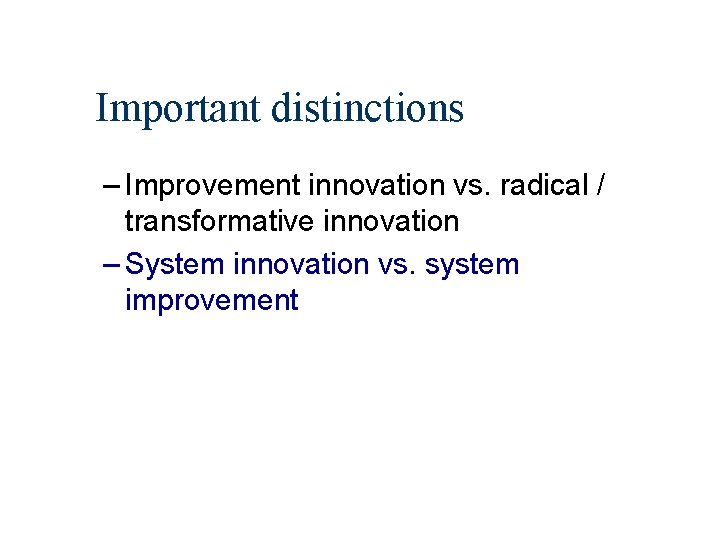 Important distinctions

– Improvement innovation vs. radical / transformative innovation

– System innovation vs. system improvement